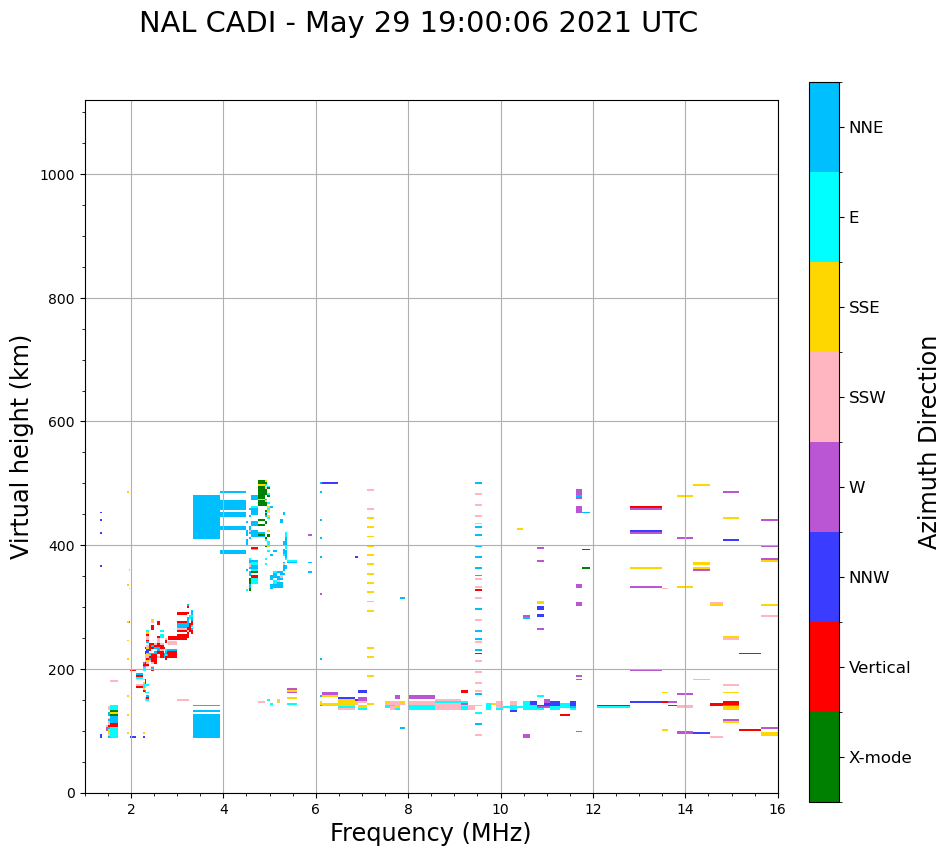 NAL CADI - May 29 19:00:06 2021 UTC

Virtual height (km)

1000
800
600
400
200
0

2
4
6
8
10
12
14
16

Frequency (MHz)

NNE
E
SSE
SSW
W
NNW
Vertical
X-mode

Azimuth Direction